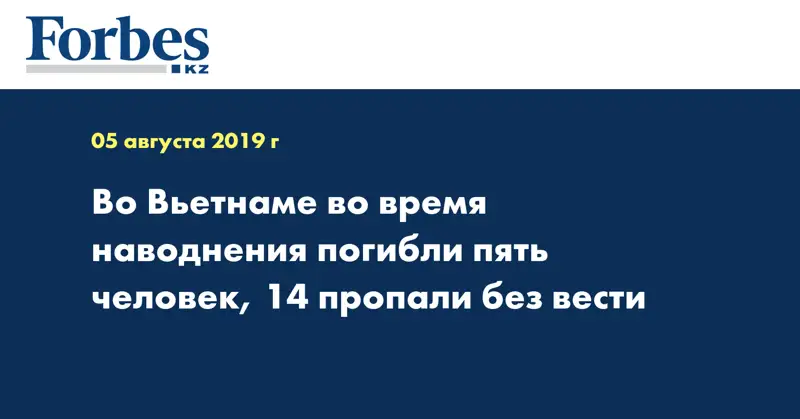 Forbes
KZ

05 августа 2019 г

Во Вьетнаме во время наводнения погибли пять человек, 14 пропали без вести